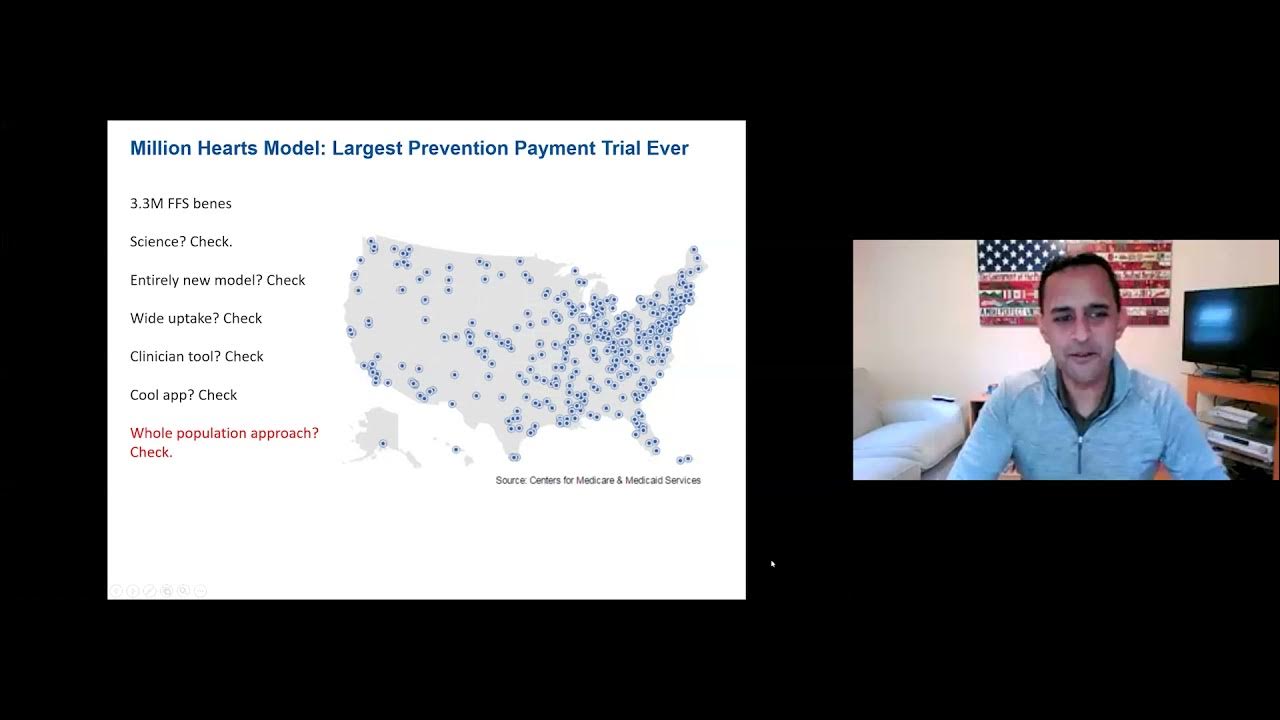 Million Hearts Model: Largest Prevention Payment Trial Ever

3.3M FFS benes

Science? Check.

Entirely new model? Check

Wide uptake? Check

Clinician tool? Check

Cool app? Check

Whole population approach? Check.

Source: Centers for Medicare & Medicaid Services